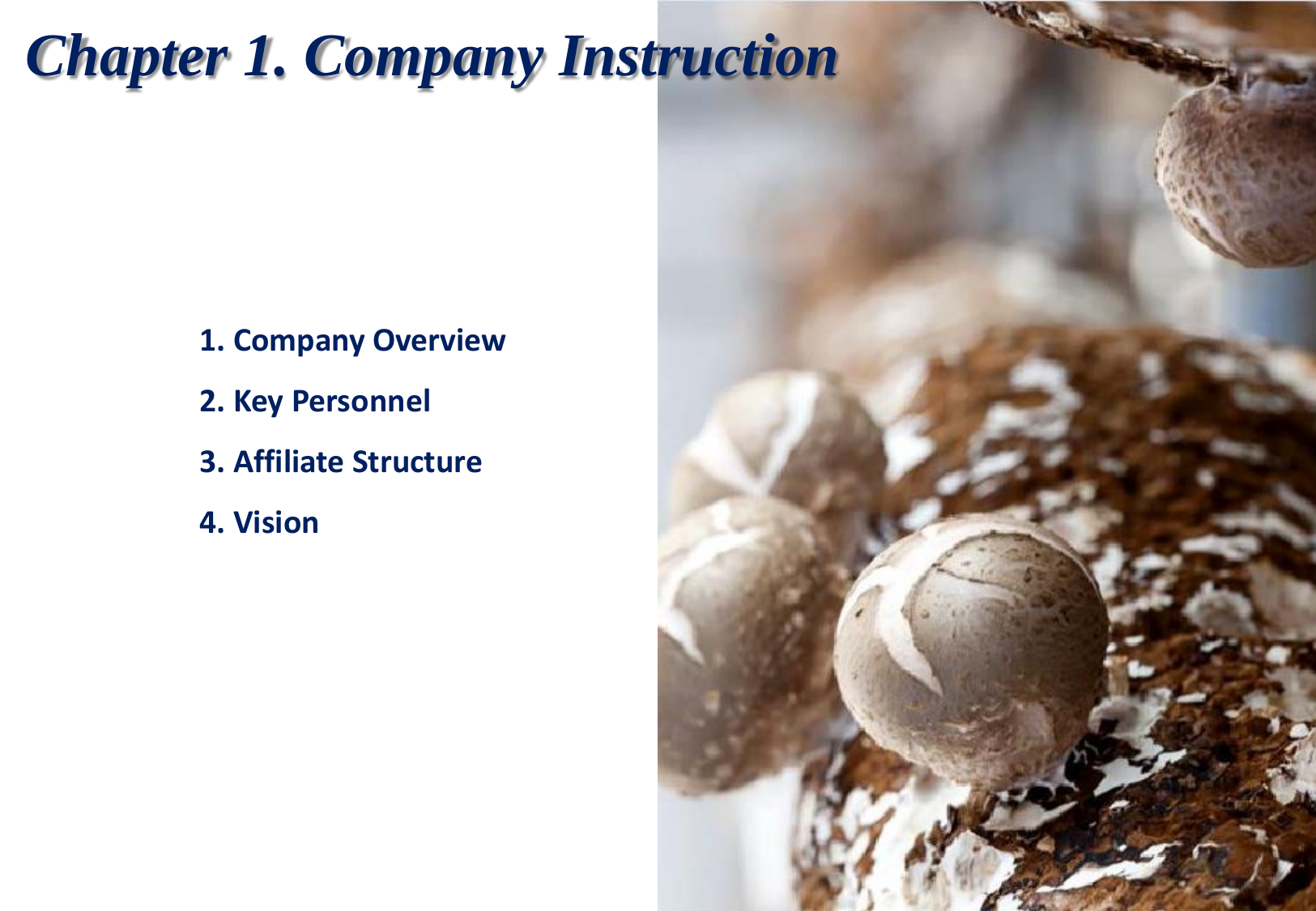 Chapter 1. Company Instruction

1. Company Overview

2. Key Personnel

3. Affiliate Structure

4. Vision